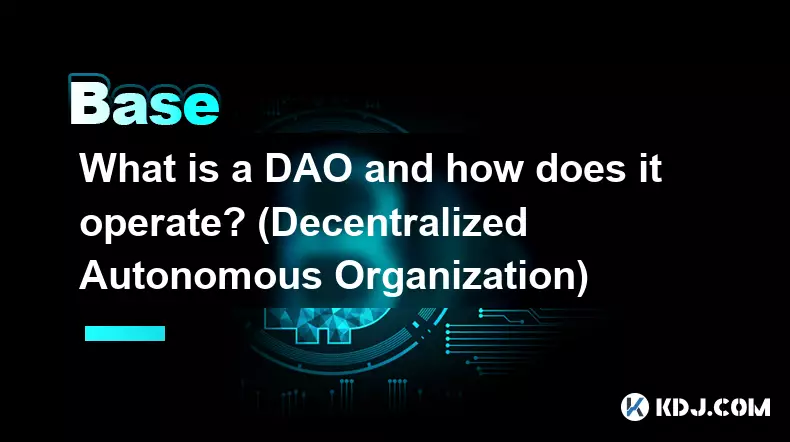 Base

What is a DAO and how does it operate? (Decentralized Autonomous Organization)

KDJ.COM